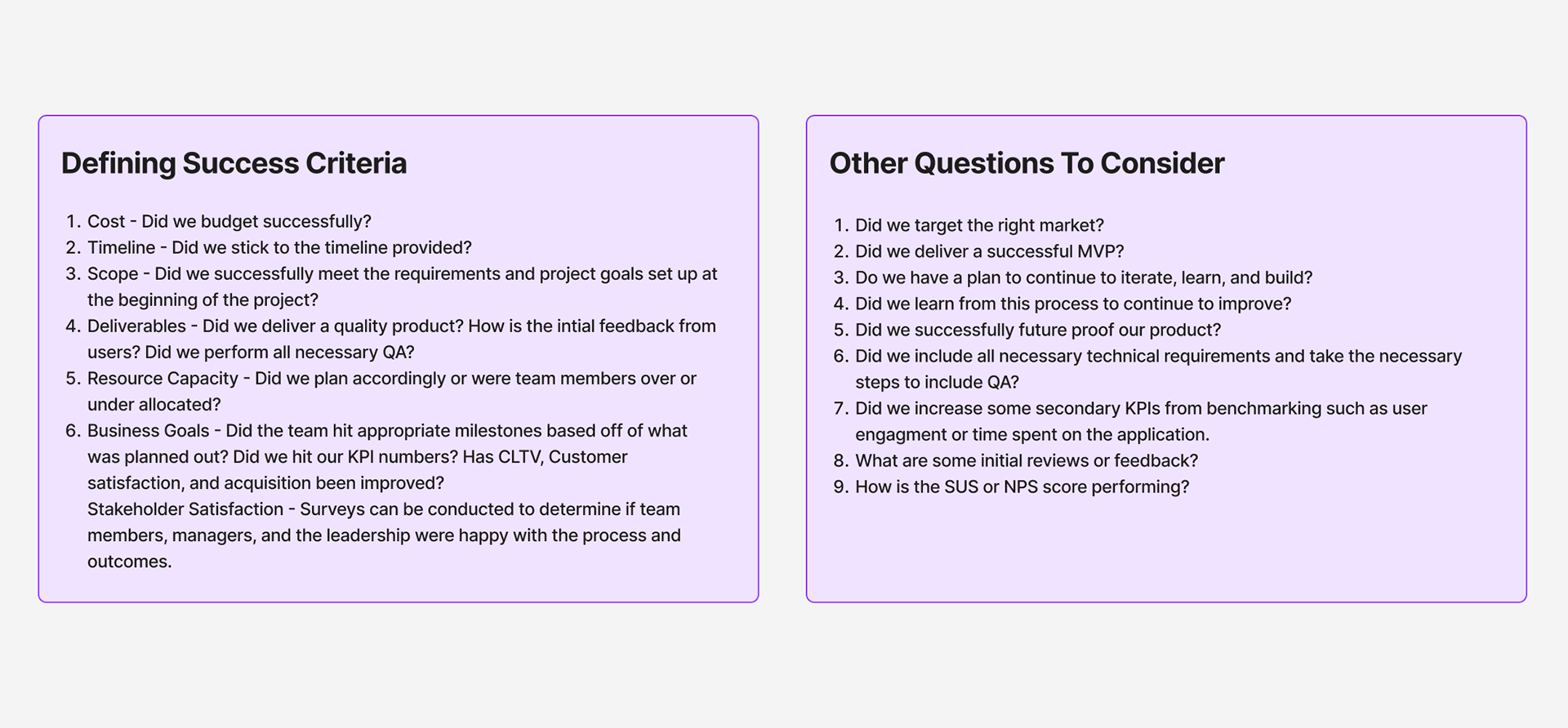 Defining Success Criteria

1. Cost - Did we budget successfully?
2. Timeline - Did we stick to the timeline provided?
3. Scope - Did we successfully meet the requirements and project goals set up at the beginning of the project?
4. Deliverables - Did we deliver a quality product? How is the intial feedback from users? Did we perform all necessary QA?
5. Resource Capacity - Did we plan accordingly or were team members over or under allocated?
6. Business Goals - Did the team hit appropriate milestones based off of what was planned out? Did we hit our KPI numbers? Has CLTV, Customer satisfaction, and acquisition been improved?
Stakeholder Satisfaction - Surveys can be conducted to determine if team members, managers, and the leadership were happy with the process and outcomes.

Other Questions To Consider

1. Did we target the right market?
2. Did we deliver a successful MVP?
3. Do we have a plan to continue to iterate, learn, and build?
4. Did we learn from this process to continue to improve?
5. Did we successfully future proof our product?
6. Did we include all necessary technical requirements and take the necessary steps to include QA?
7. Did we increase some secondary KPIs from benchmarking such as user engagment or time spent on the application.
8. What are some initial reviews or feedback?
9. How is the SUS or NPS score performing?